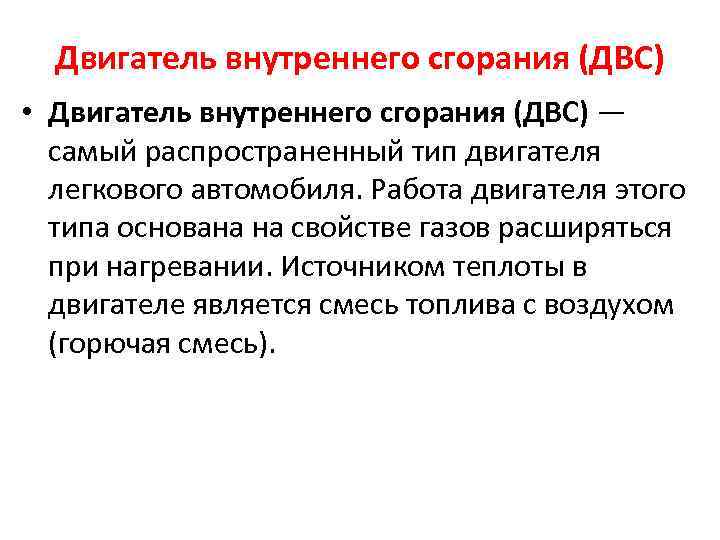 Двигатель внутреннего сгорания (ДВС)

• Двигатель внутреннего сгорания (ДВС) — самый распространенный тип двигателя легкового автомобиля. Работа двигателя этого типа основана на свойстве газов расширяться при нагревании. Источником теплоты в двигателе является смесь топлива с воздухом (горючая смесь).